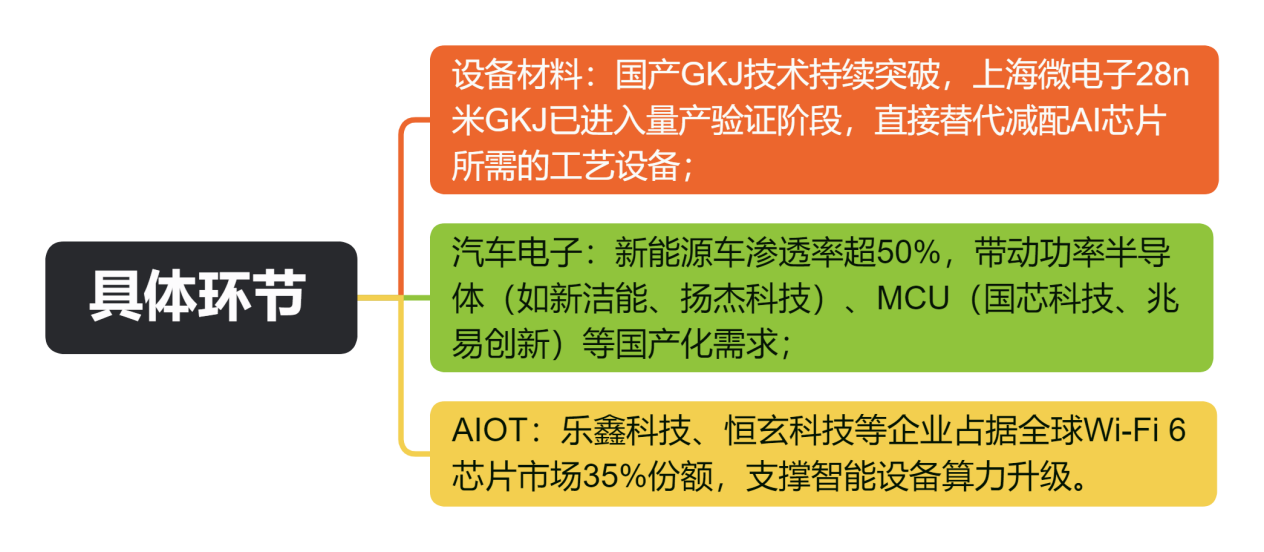 具体环节

设备材料：国产GKJ技术持续突破，上海微电子28n米GKJ已进入量产验证阶段，直接替代减配AI芯片所需的工艺设备；

汽车电子：新能源车渗透率超50%，带动功率半导体（如新洁能、扬杰科技）、MCU（国芯科技、兆易创新）等国产化需求；

AIOT：乐鑫科技、恒玄科技等企业占据全球Wi-Fi 6芯片市场35%份额，支撑智能设备算力升级。